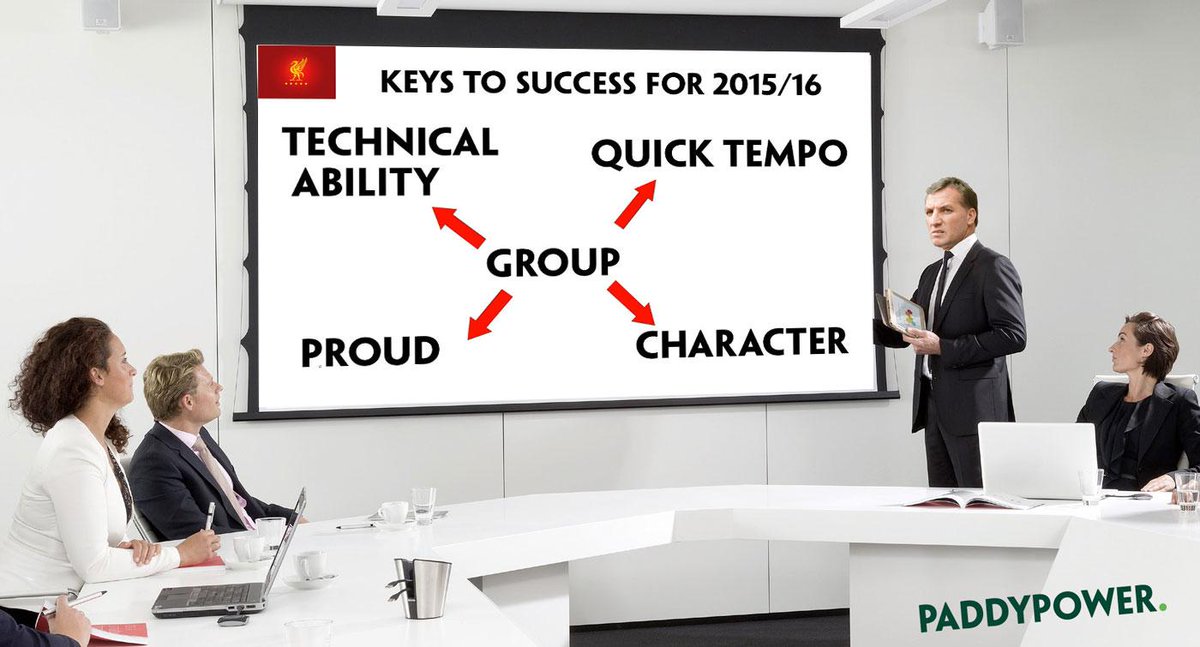 KEYS TO SUCCESS FOR 2015/16

TECHNICAL ABILITY

QUICK TEMPO

GROUP

PROUD

CHARACTER

PADDYPOWER.